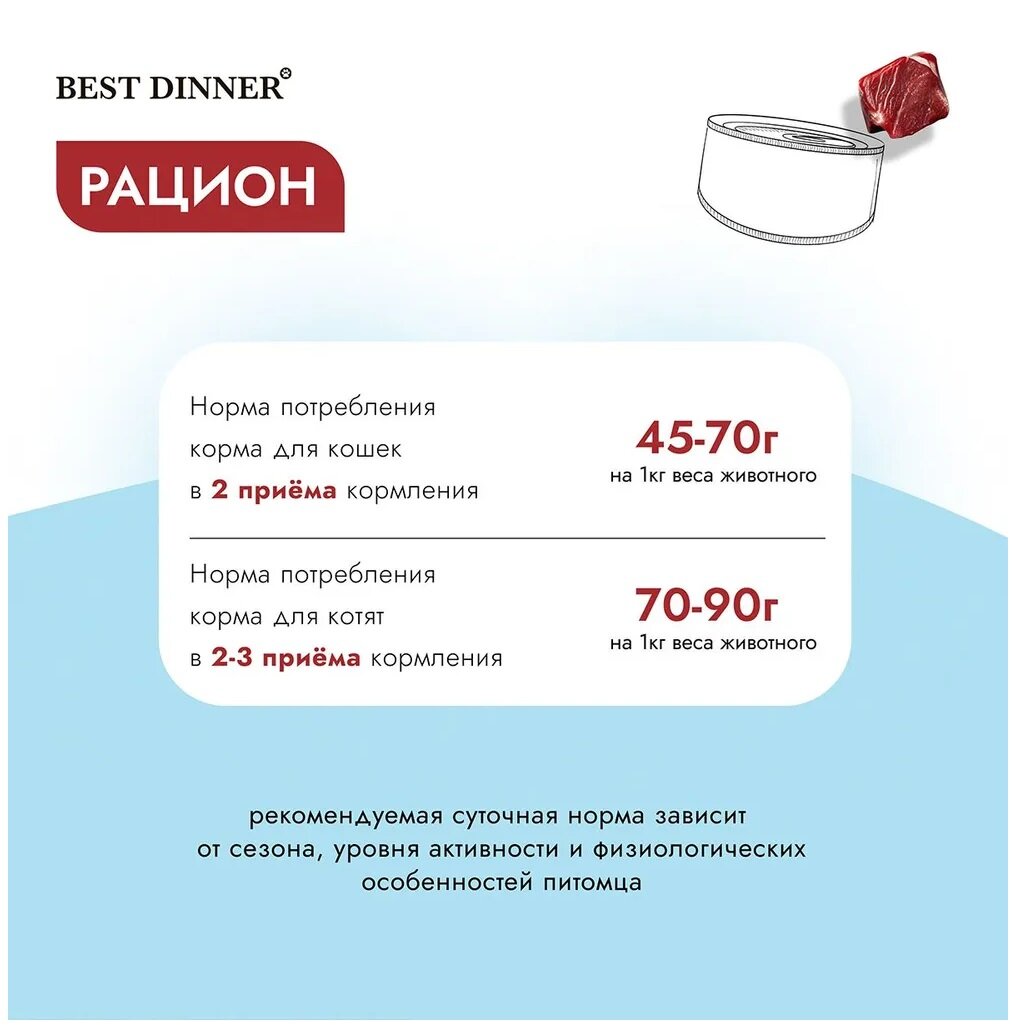 BEST DINNER®

РАЦИОН

Норма потребления корма для кошек в 2 приёма кормления

45-70г
на 1кг веса животного

Норма потребления корма для котят в 2-3 приёма кормления

70-90г
на 1кг веса животного

рекомендуемая суточная норма зависит от сезона, уровня активности и физиологических особенностей питомца